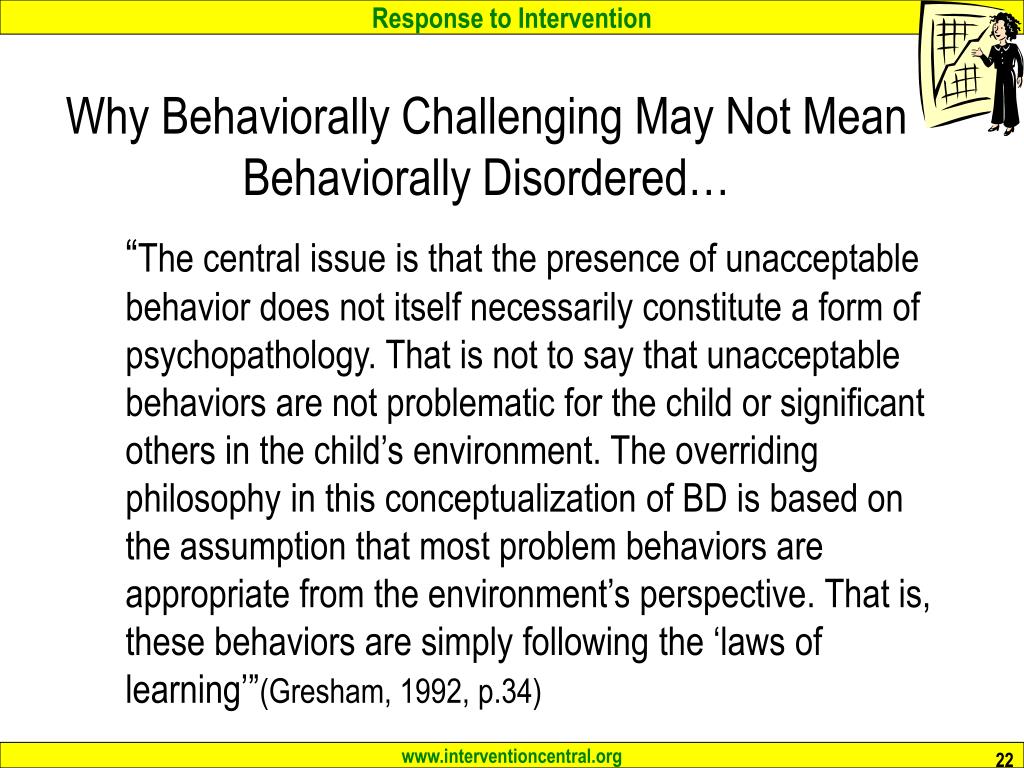 Response to Intervention

Why Behaviorally Challenging May Not Mean Behaviorally Disordered…

“The central issue is that the presence of unacceptable behavior does not itself necessarily constitute a form of psychopathology. That is not to say that unacceptable behaviors are not problematic for the child or significant others in the child’s environment. The overriding philosophy in this conceptualization of BD is based on the assumption that most problem behaviors are appropriate from the environment’s perspective. That is, these behaviors are simply following the ‘laws of learning’”(Gresham, 1992, p.34)

www.interventioncentral.org

22